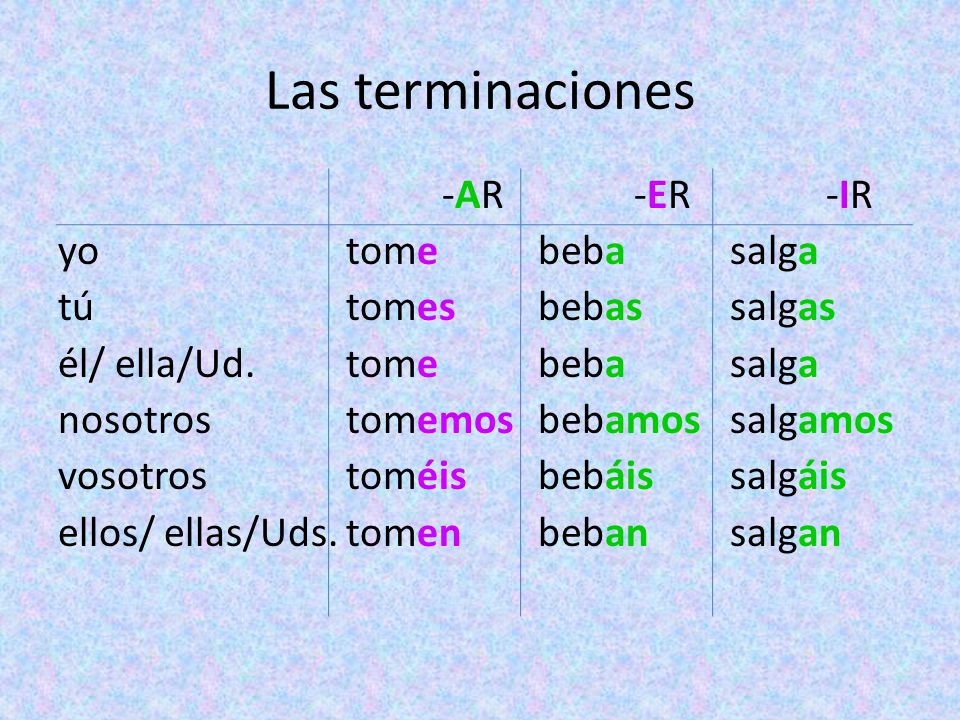 Las terminaciones

| | -AR | -ER | -IR |
|---|---|---|---|
| yo | tome | beba | salga |
| tú | tomes | bebas | salgas |
| él/ ella/Ud. | tome | beba | salga |
| nosotros | tomemos | bebamos | salgamos |
| vosotros | toméis | bebáis | salgáis |
| ellos/ ellas/Uds. | tomen | beban | salgan |